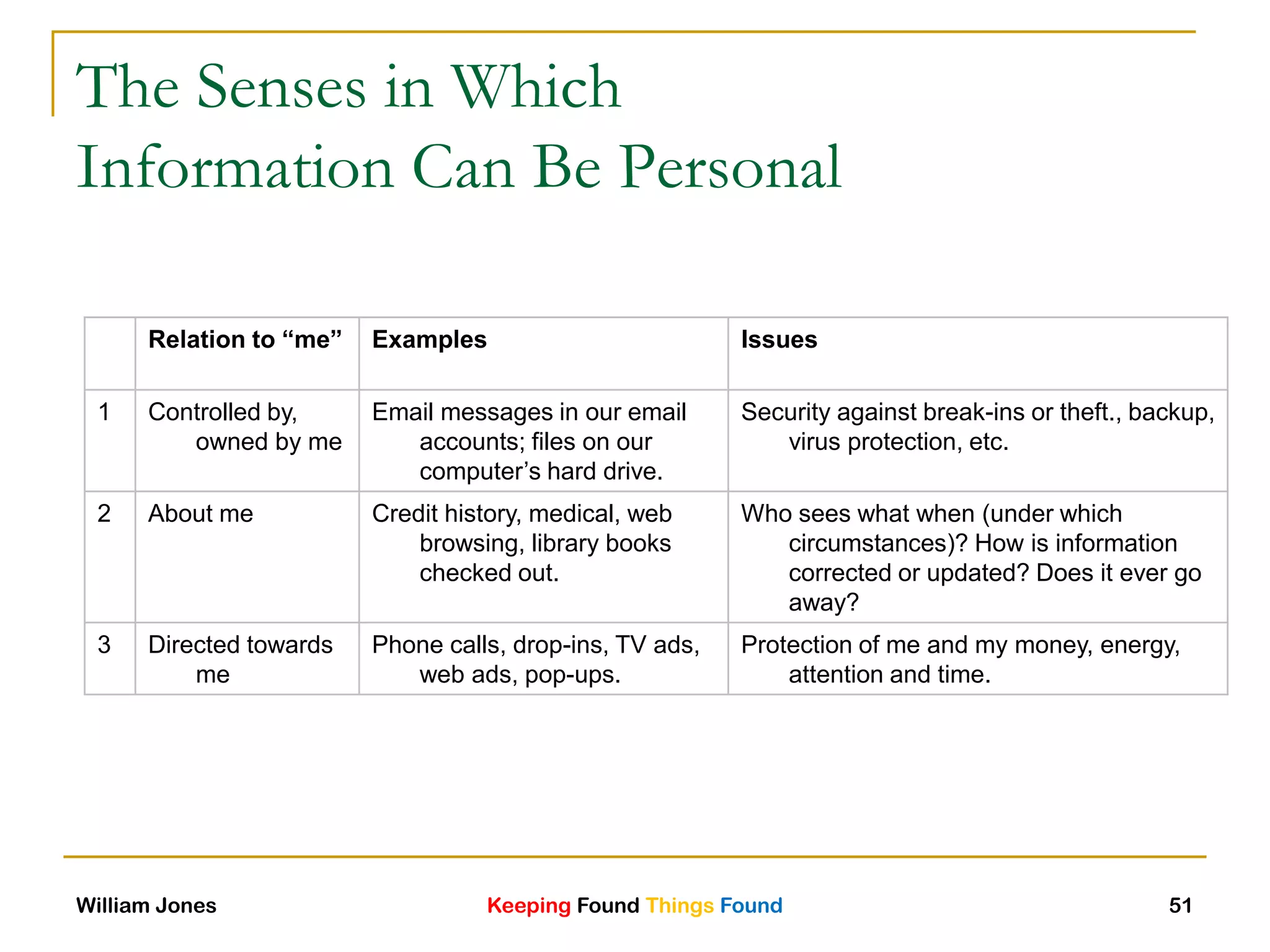 The Senses in Which Information Can Be Personal

| | Relation to “me” | Examples | Issues |
|---|---|---|---|
| 1 | Controlled by, owned by me | Email messages in our email accounts; files on our computer’s hard drive. | Security against break-ins or theft., backup, virus protection, etc. |
| 2 | About me | Credit history, medical, web browsing, library books checked out. | Who sees what when (under which circumstances)? How is information corrected or updated? Does it ever go away? |
| 3 | Directed towards me | Phone calls, drop-ins, TV ads, web ads, pop-ups. | Protection of me and my money, energy, attention and time. |

William Jones

Keeping Found Things Found

51